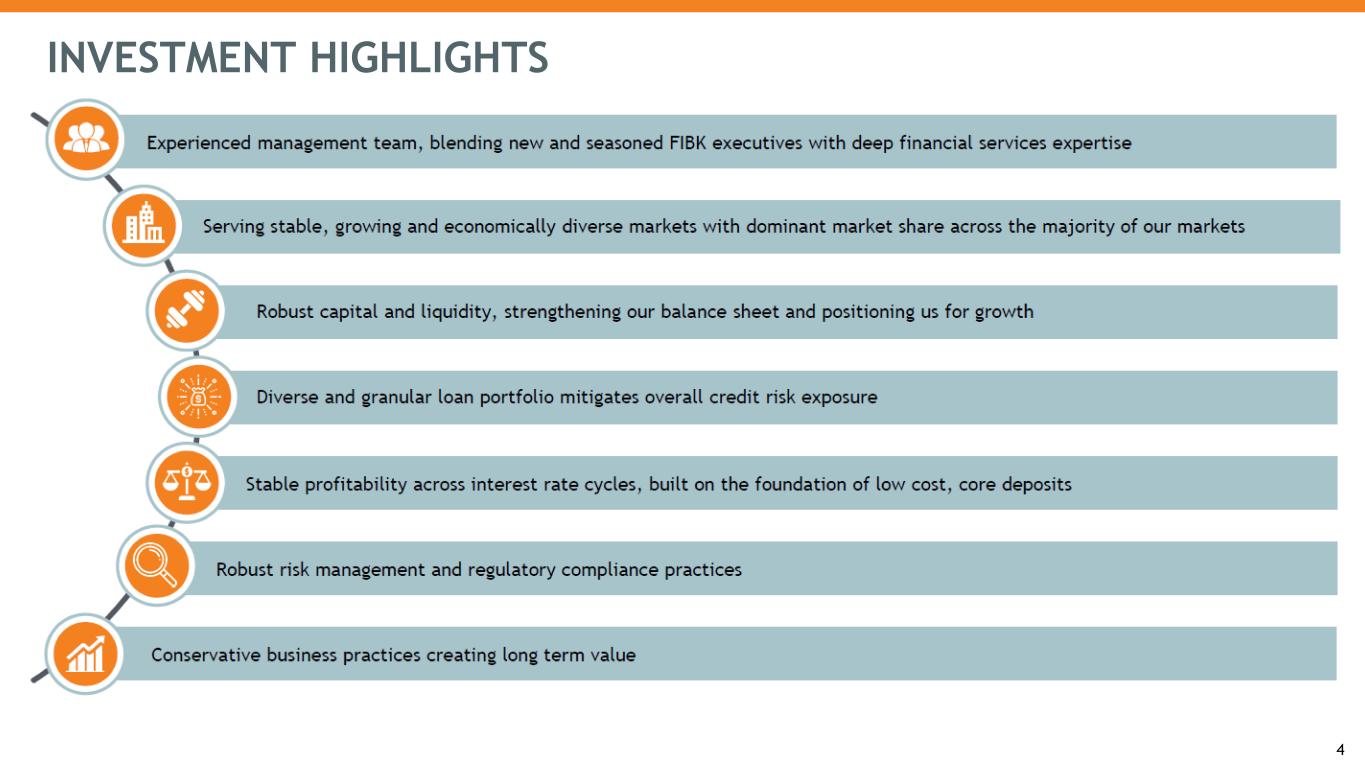 INVESTMENT HIGHLIGHTS

Experienced management team, blending new and seasoned FIBK executives with deep financial services expertise

Serving stable, growing and economically diverse markets with dominant market share across the majority of our markets

Robust capital and liquidity, strengthening our balance sheet and positioning us for growth

Diverse and granular loan portfolio mitigates overall credit risk exposure

Stable profitability across interest rate cycles, built on the foundation of low cost, core deposits

Robust risk management and regulatory compliance practices

Conservative business practices creating long term value

4